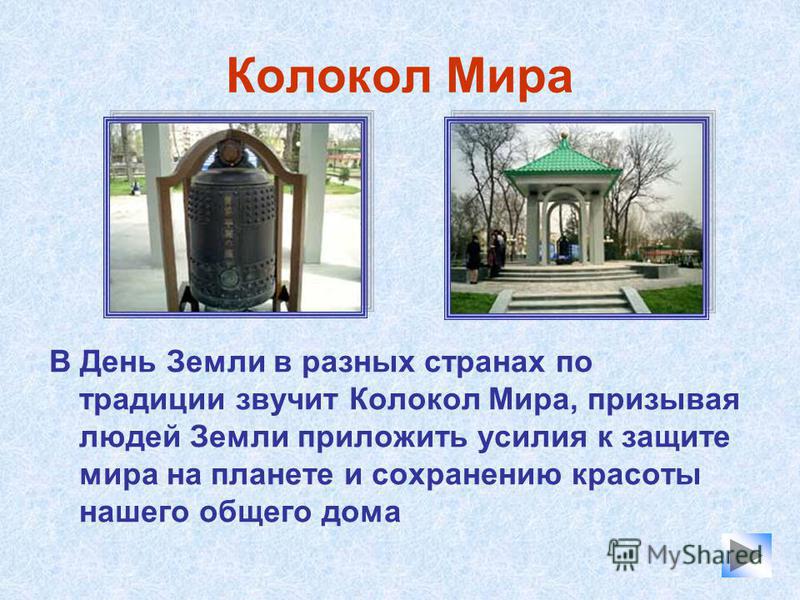 Колокол Мира

В День Земли в разных странах по традиции звучит Колокол Мира, призывая людей Земли приложить усилия к защите мира на планете и сохранению красоты нашего общего дома

MyShared